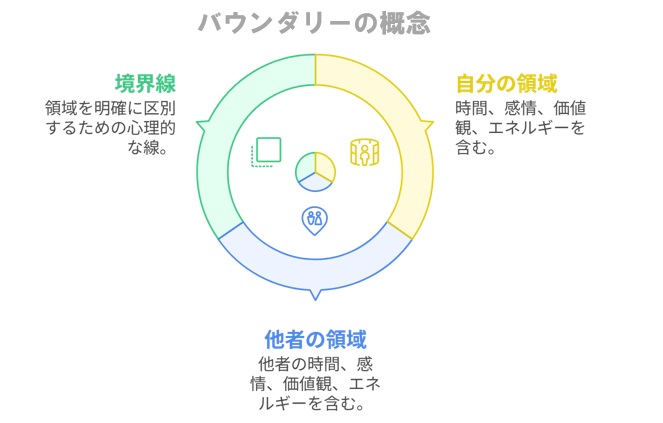 バウンダリーの概念

境界線
領域を明確に区別するための心理的な線。

自分の領域
時間、感情、価値観、エネルギーを含む。

他者の領域
他者の時間、感情、価値観、エネルギーを含む。